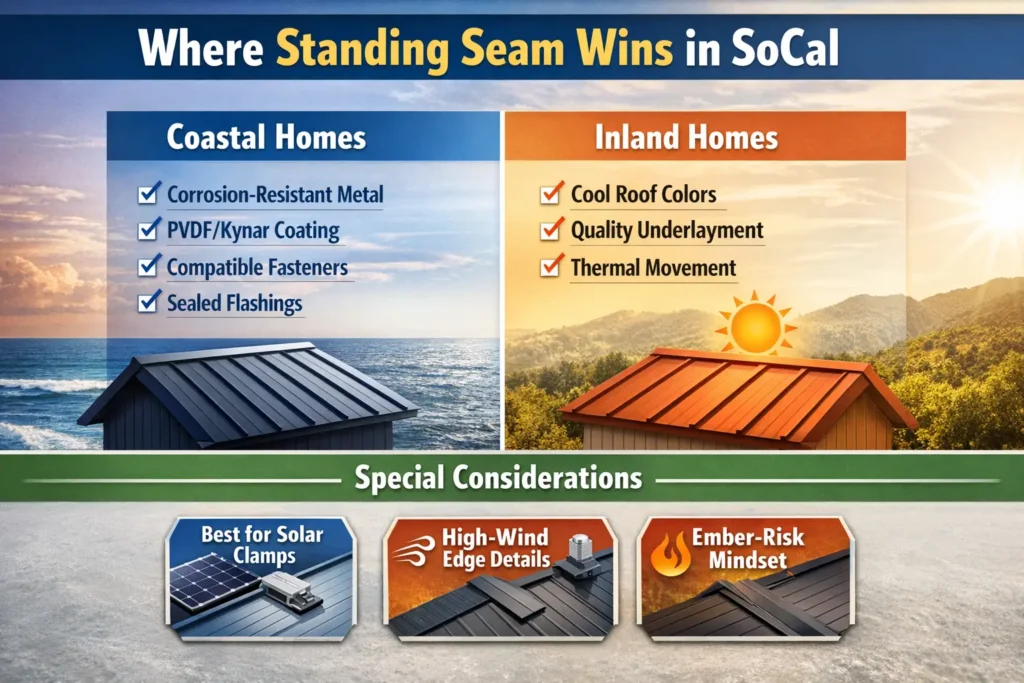 Where Standing Seam Wins in SoCal

Coastal Homes

Corrosion-Resistant Metal
PVDF/Kynar Coating
Compatible Fasteners
Sealed Flashings

Inland Homes

Cool Roof Colors
Quality Underlayment
Thermal Movement

Special Considerations

Best for Solar Clamps

High-Wind Edge Details

Ember-Risk Mindset